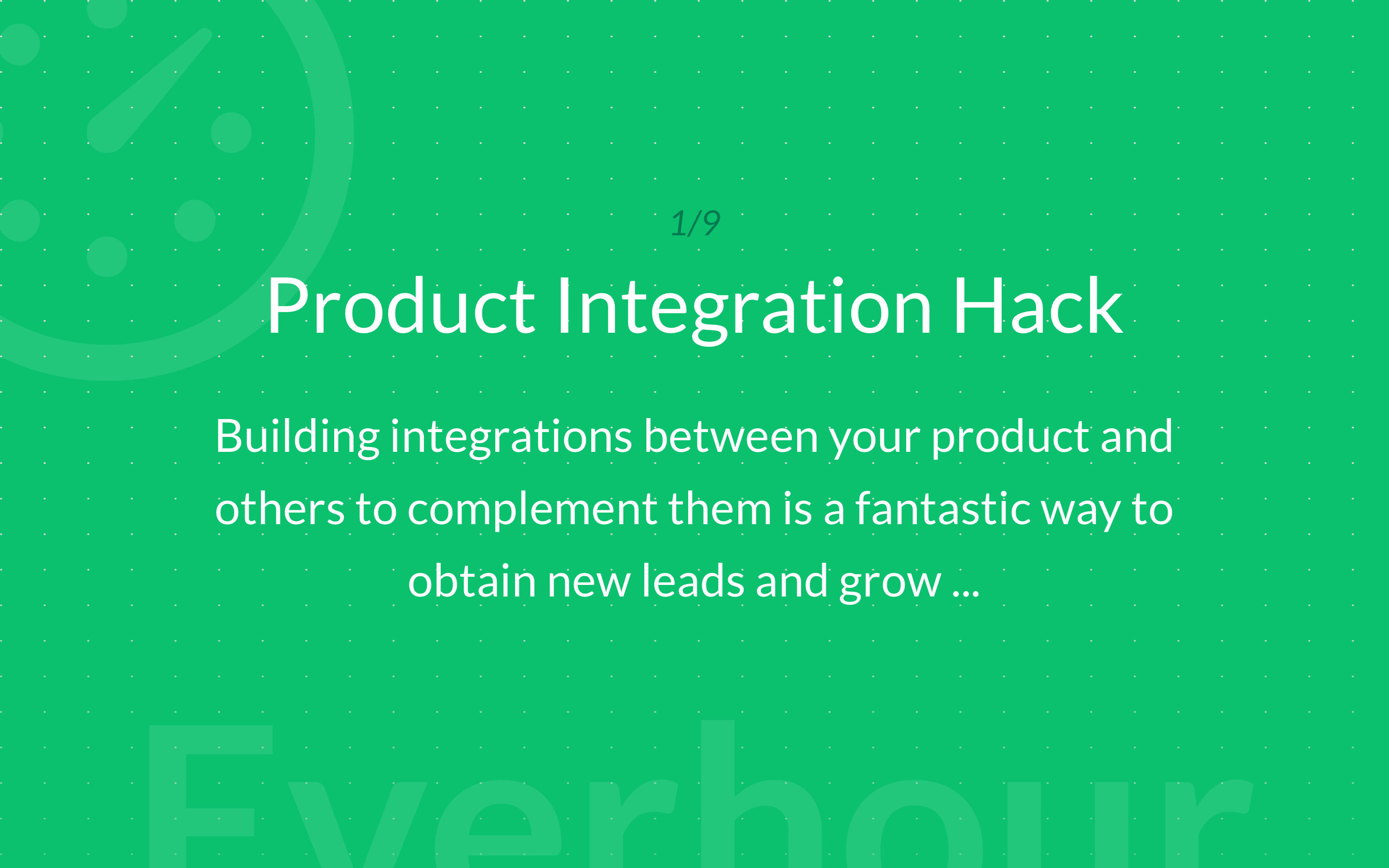 1/9

Product Integration Hack

Building integrations between your product and others to complement them is a fantastic way to obtain new leads and grow ...

Everhour